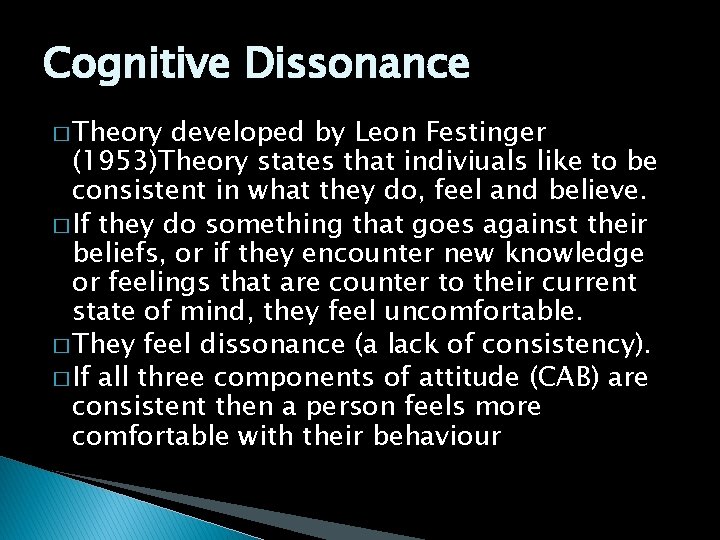 Cognitive Dissonance

□ Theory developed by Leon Festinger (1953)Theory states that indiviuals like to be consistent in what they do, feel and believe.

□ If they do something that goes against their beliefs, or if they encounter new knowledge or feelings that are counter to their current state of mind, they feel uncomfortable.

□ They feel dissonance (a lack of consistency).

□ If all three components of attitude (CAB) are consistent then a person feels more comfortable with their behaviour